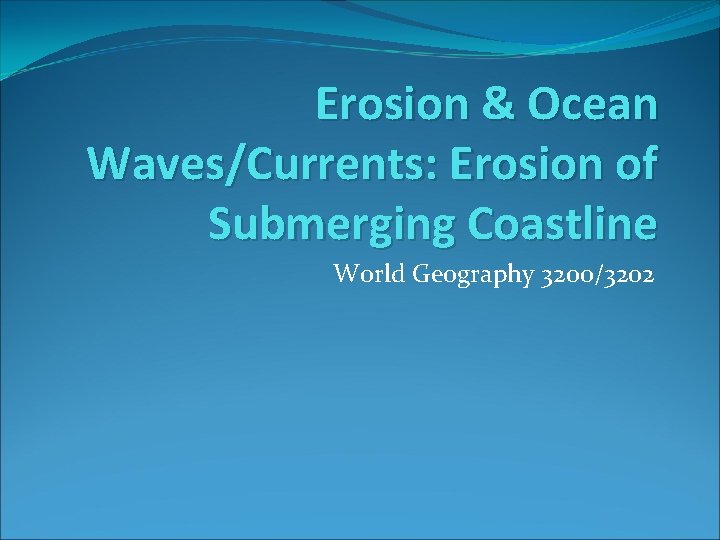 Erosion & Ocean Waves/Currents: Erosion of Submerging Coastline

World Geography 3200/3202